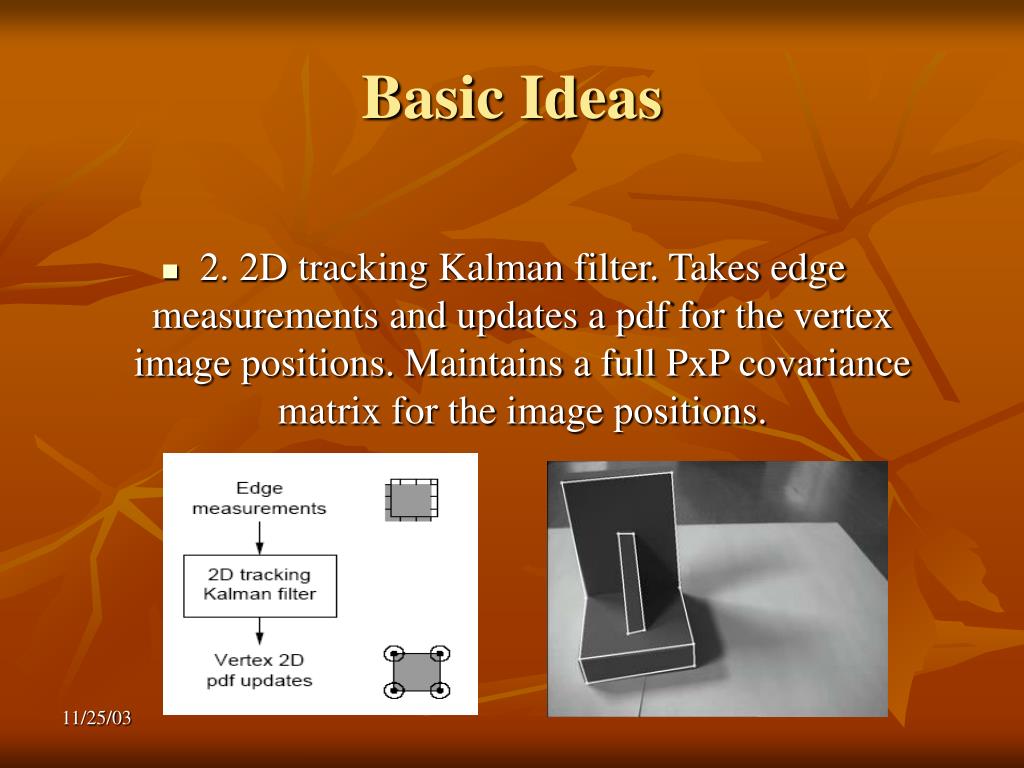 Basic Ideas

2. 2D tracking Kalman filter. Takes edge measurements and updates a pdf for the vertex image positions. Maintains a full PxP covariance matrix for the image positions.

Edge measurements

2D tracking Kalman filter

Vertex 2D pdf updates

11/25/03